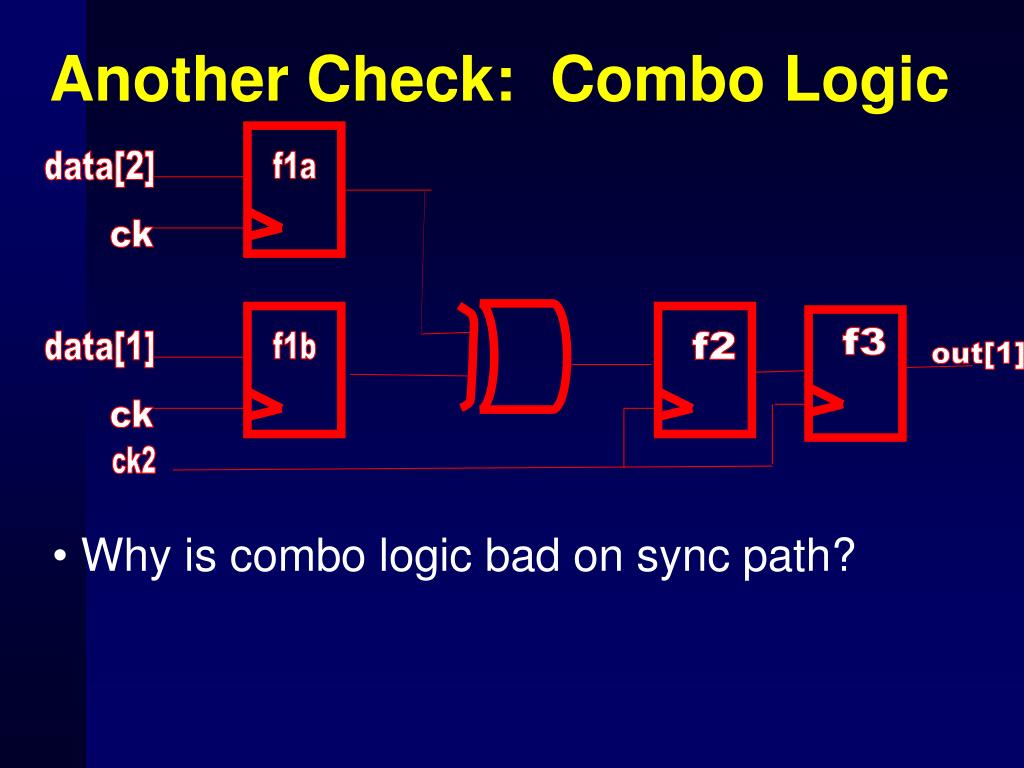 Another Check: Combo Logic

data[2]
f1a
ck
data[1]
f1b
ck
ck2
f2
f3
out[1]

• Why is combo logic bad on sync path?